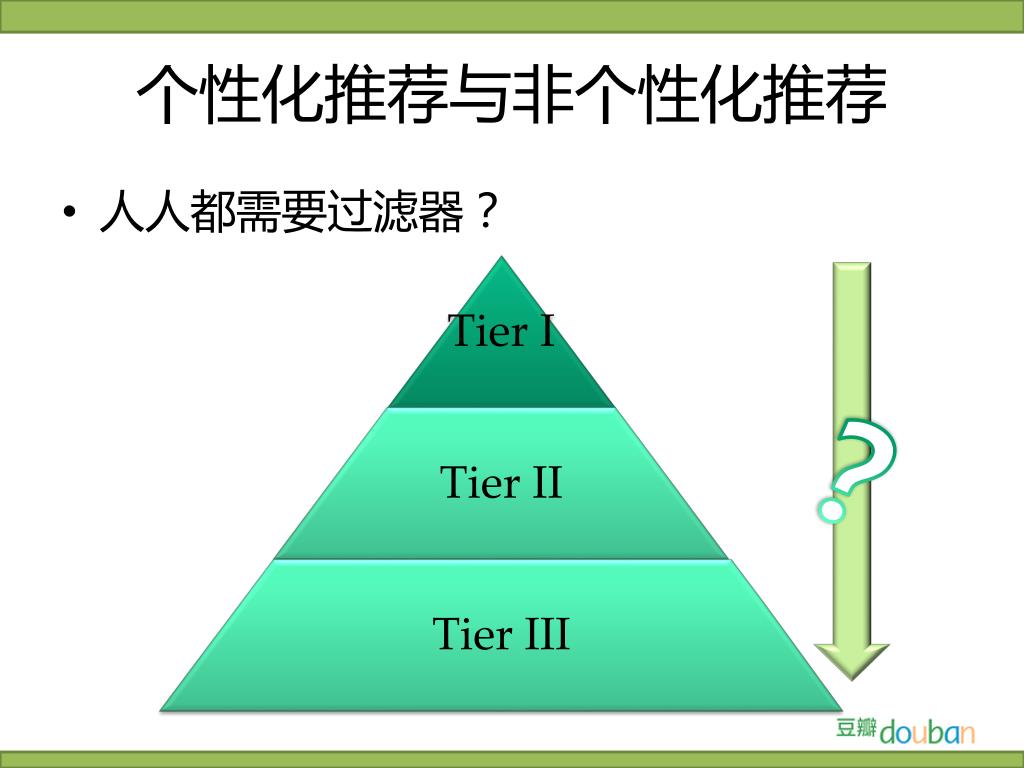 个性化推荐与非个性化推荐

• 人人都需要过滤器？

Tier I

Tier II

Tier III

?

豆瓣douban